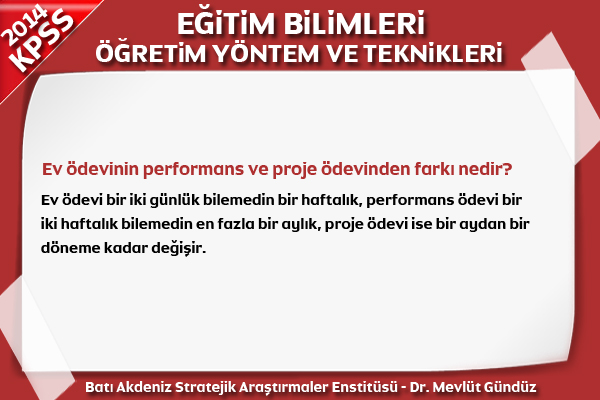 2014 KPSS

EĞİTİM BİLİMLERİ
ÖĞRETİM YÖNTEM VE TEKNİKLERİ

Ev ödevinin performans ve proje ödevinden farkı nedir?

Ev ödevi bir iki günlük bilemedin bir haftalık, performans ödevi bir iki haftalık bilemedin en fazla bir aylık, proje ödevi ise bir aydan bir döneme kadar değişir.

Batı Akdeniz Stratejik Araştırmaler Enstitüsü - Dr. Mevlüt Gündüz